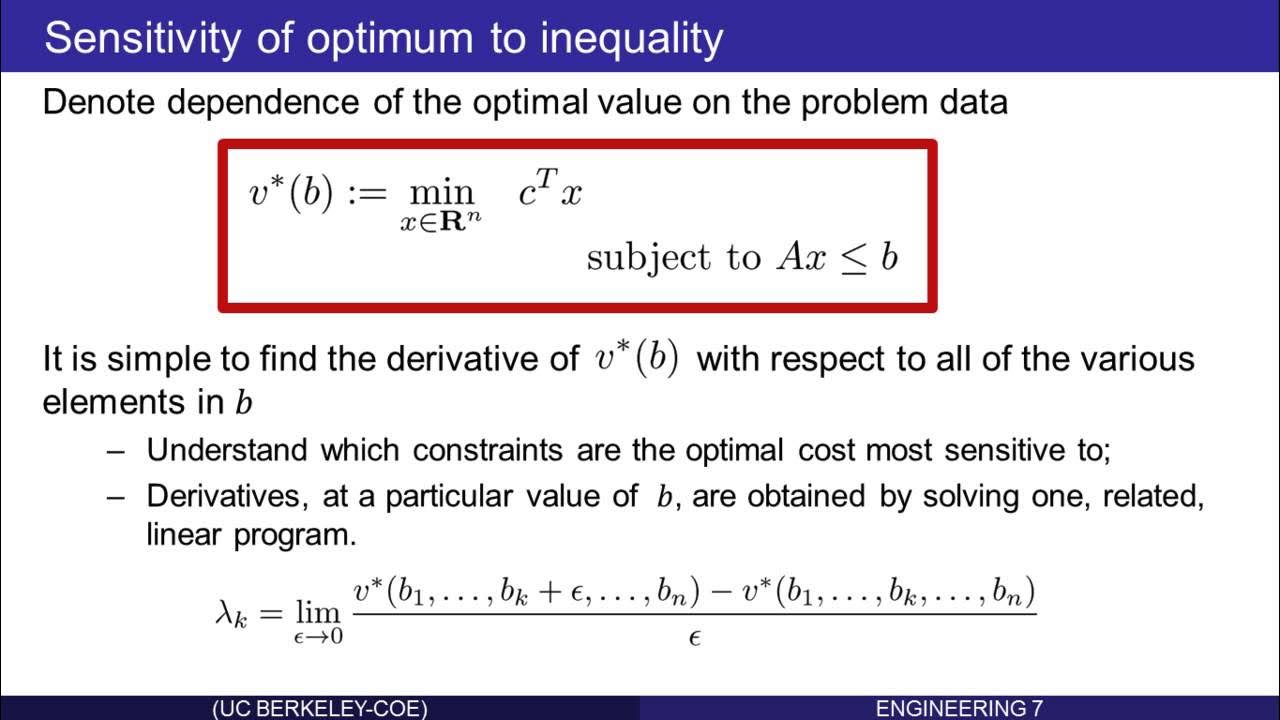 Sensitivity of optimum to inequality

Denote dependence of the optimal value on the problem data

$v^*(b) := \min_{x \in \mathbf{R}^n} \quad c^T x$
subject to $Ax \leq b$

It is simple to find the derivative of $v^*(b)$ with respect to all of the various elements in $b$

– Understand which constraints are the optimal cost most sensitive to;

– Derivatives, at a particular value of $b$, are obtained by solving one, related, linear program.

$\lambda_k = \lim_{\epsilon \to 0} \frac{v^*(b_1, \ldots, b_k + \epsilon, \ldots, b_n) - v^*(b_1, \ldots, b_k, \ldots, b_n)}{\epsilon}$

(UC BERKELEY-COE)

ENGINEERING 7